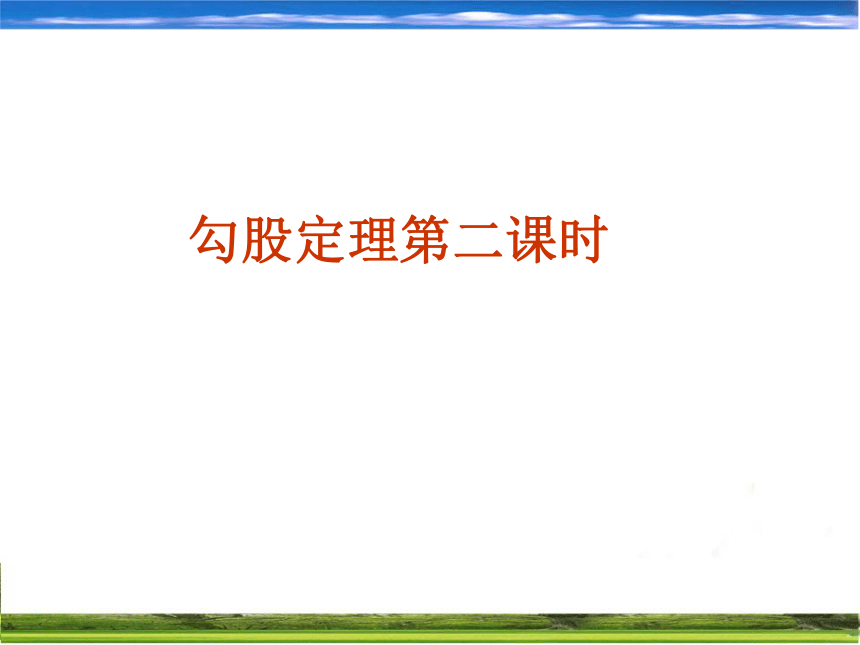 勾股定理第二课时